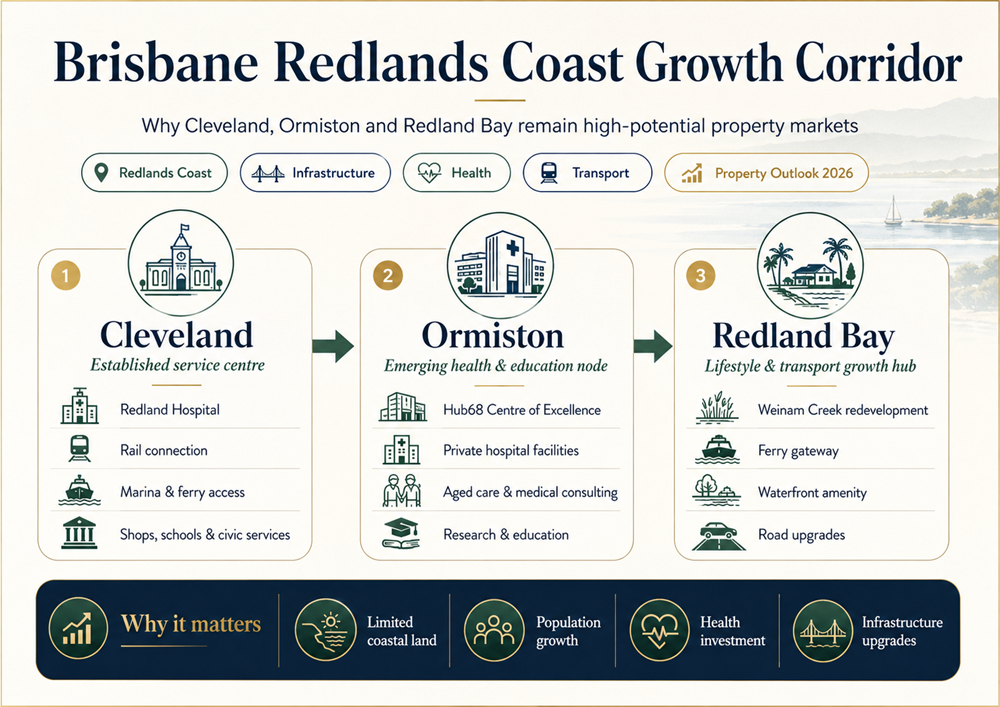 Brisbane Redlands Coast Growth Corridor

Why Cleveland, Ormiston and Redland Bay remain high-potential property markets

Redlands Coast

Infrastructure

Health

Transport

Property Outlook 2026

1

Cleveland

Established service centre

Redland Hospital

Rail connection

Marina & ferry access

Shops, schools & civic services

2

Ormiston

Emerging health & education node

Hub68 Centre of Excellence

Private hospital facilities

Aged care & medical consulting

Research & education

3

Redland Bay

Lifestyle & transport growth hub

Weinam Creek redevelopment

Ferry gateway

Waterfront amenity

Road upgrades

Why it matters

Limited coastal land

Population growth

Health investment

Infrastructure upgrades